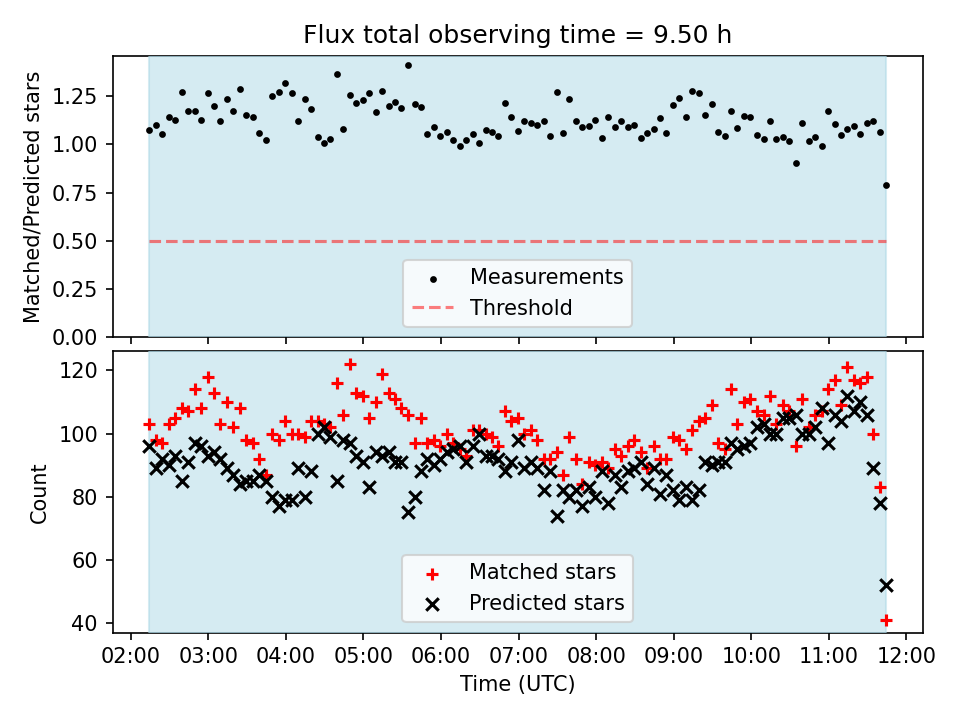 Flux total observing time = 9.50 h

Matched/Predicted stars

1.25
1.00
0.75
0.50
0.25
0.00

Measurements
Threshold

Count

120
100
80
60
40

Matched stars
Predicted stars

02:00 03:00 04:00 05:00 06:00 07:00 08:00 09:00 10:00 11:00 12:00
Time (UTC)